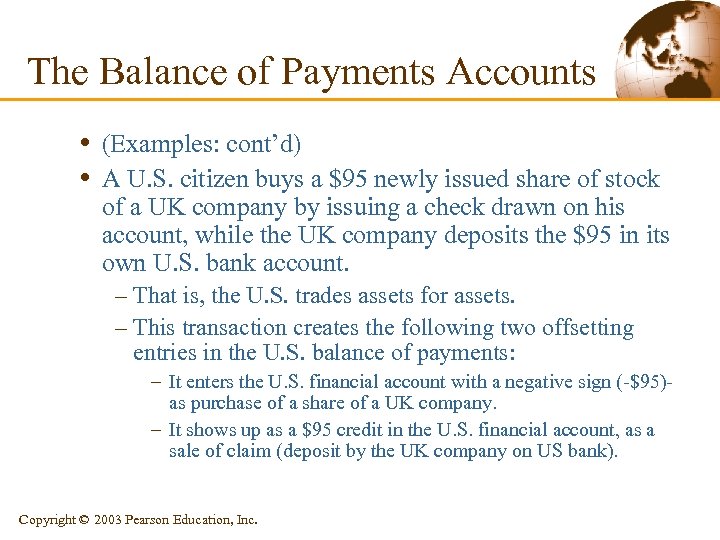 The Balance of Payments Accounts

• (Examples: cont’d)

• A U.S. citizen buys a \$95 newly issued share of stock of a UK company by issuing a check drawn on his account, while the UK company deposits the \$95 in its own U.S. bank account.

– That is, the U.S. trades assets for assets.

– This transaction creates the following two offsetting entries in the U.S. balance of payments:

– It enters the U.S. financial account with a negative sign (-\$95)- as purchase of a share of a UK company.

– It shows up as a \$95 credit in the U.S. financial account, as a sale of claim (deposit by the UK company on US bank).

Copyright © 2003 Pearson Education, Inc.